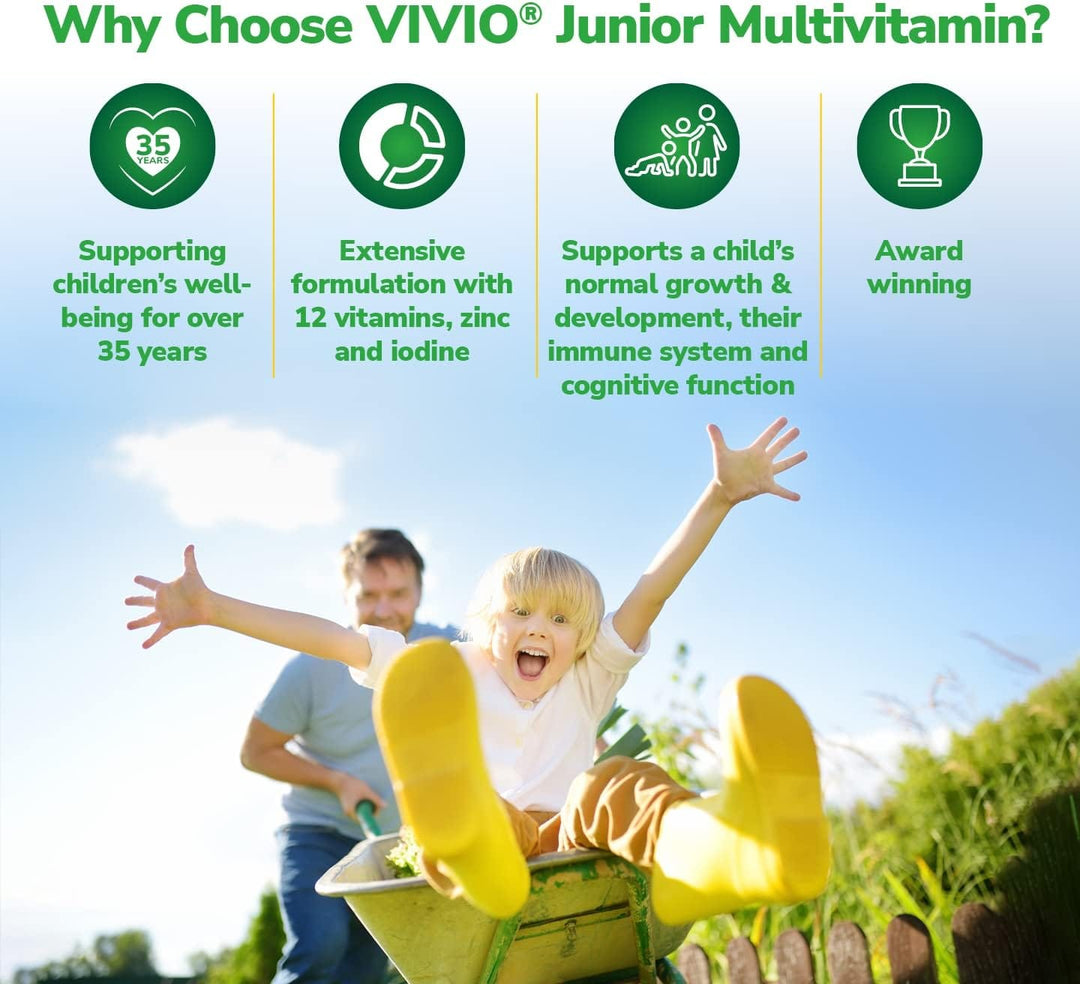 Why Choose VIVIO® Junior Multivitamin?

35 YEARS

Supporting children's well-being for over 35 years

Extensive formulation with 12 vitamins, zinc and iodine

Supports a child's normal growth & development, their immune system and cognitive function

Award winning